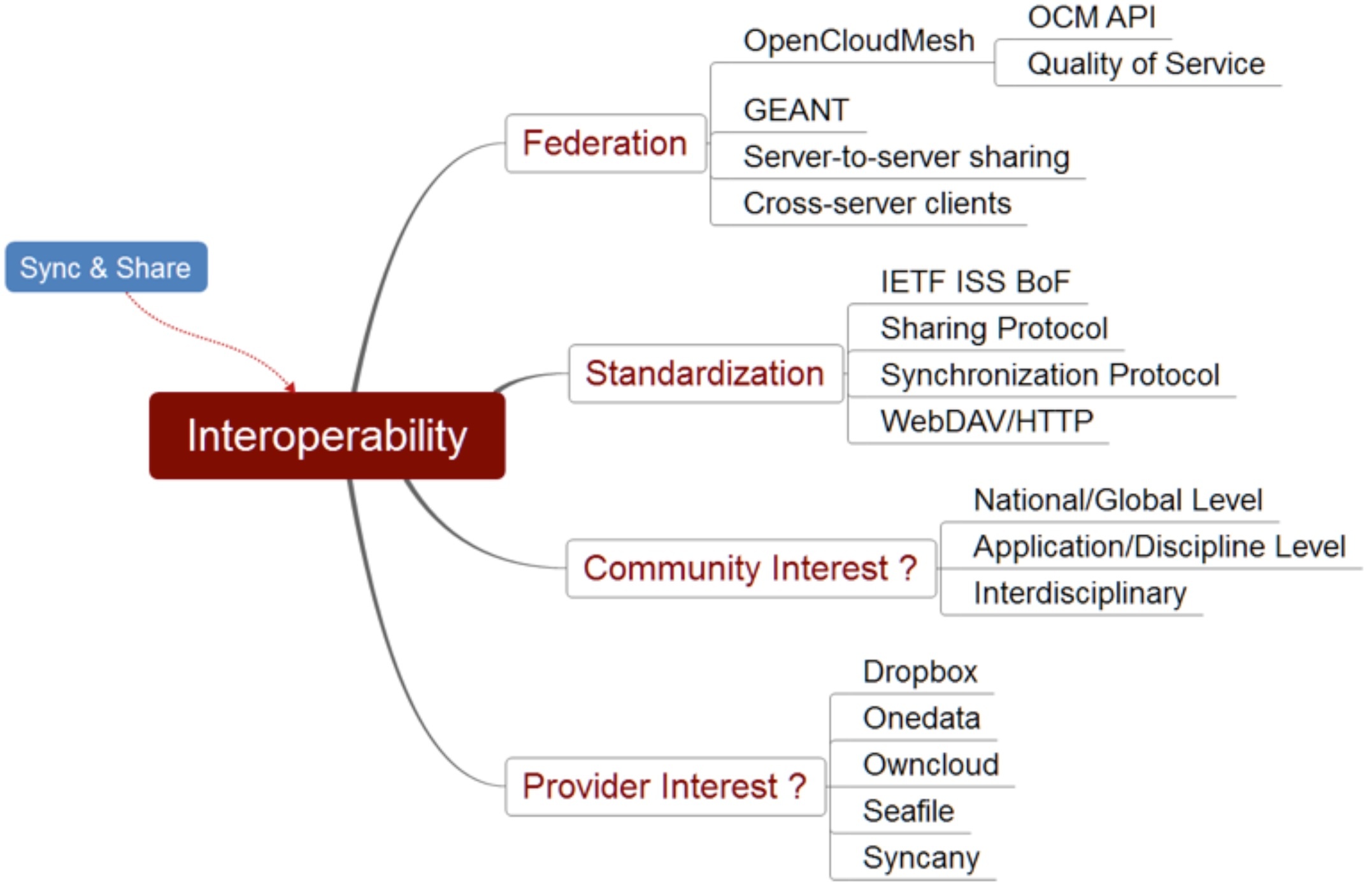 Sync & Share

Interoperability

Federation

OpenCloudMesh

OCM API

Quality of Service

GEANT

Server-to-server sharing

Cross-server clients

Standardization

IETF ISS BoF

Sharing Protocol

Synchronization Protocol

WebDAV/HTTP

Community Interest ?

National/Global Level

Application/Discipline Level

Interdisciplinary

Provider Interest ?

Dropbox

Onedata

Owncloud

Seafile

Syncany